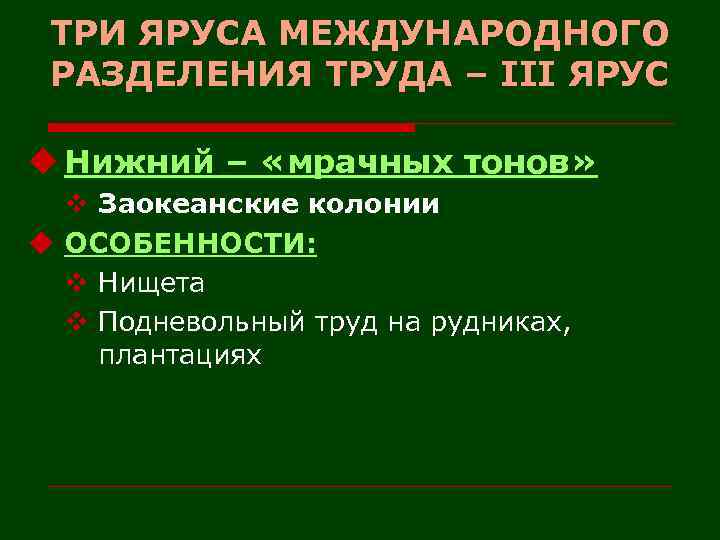 ТРИ ЯРУСА МЕЖДУНАРОДНОГО РАЗДЕЛЕНИЯ ТРУДА – III ЯРУС

Нижний – «мрачных тонов»
Заокеанские колонии
ОСОБЕННОСТИ:
Нищета
Подневольный труд на рудниках, плантациях